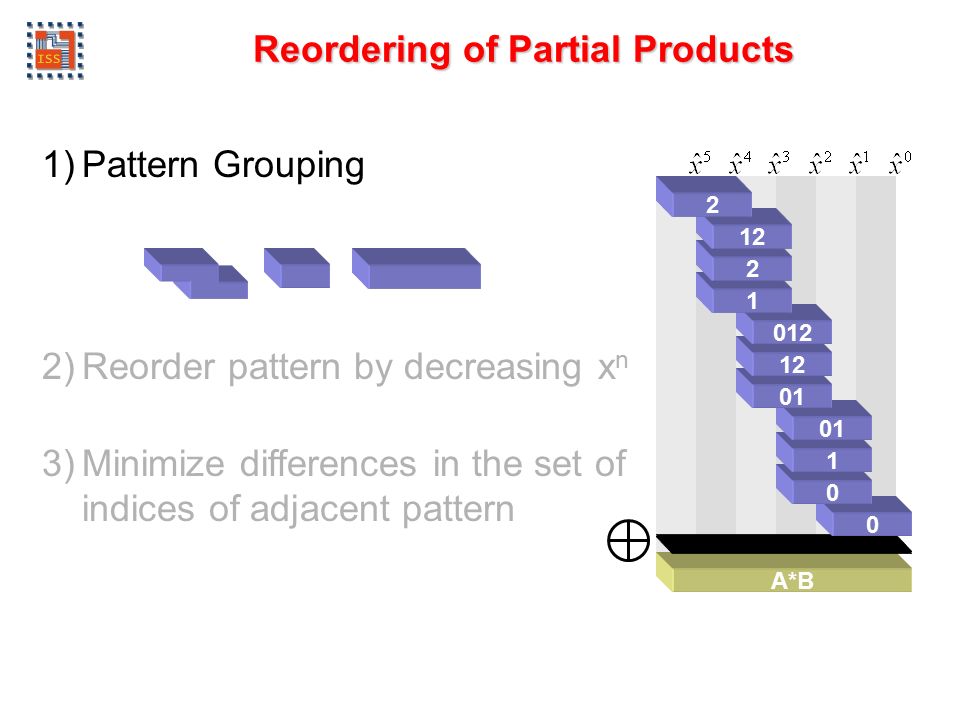 ISS

Reordering of Partial Products

1) Pattern Grouping

2) Reorder pattern by decreasing $x^n$

3) Minimize differences in the set of indices of adjacent pattern

$\hat{x}^5$ $\hat{x}^4$ $\hat{x}^3$ $\hat{x}^2$ $\hat{x}^1$ $\hat{x}^0$

2
12
2
1
012
12
01
01
1
0
0

$\oplus$

A*B